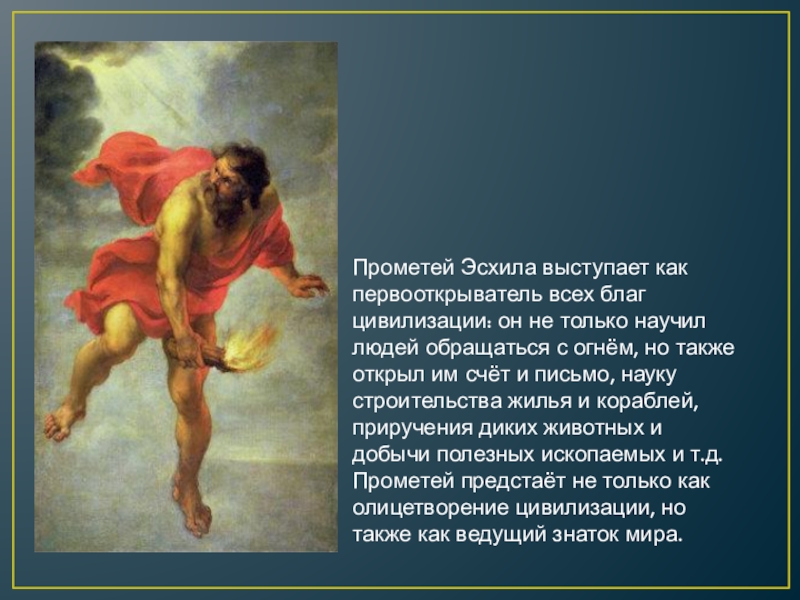 Прометей Эсхила выступает как первооткрыватель всех благ цивилизации: он не только научил людей обращаться с огнём, но также открыл им счёт и письмо, науку строительства жилья и кораблей, приручения диких животных и добычи полезных ископаемых и т.д. Прометей предстаёт не только как олицетворение цивилизации, но также как ведущий знаток мира.